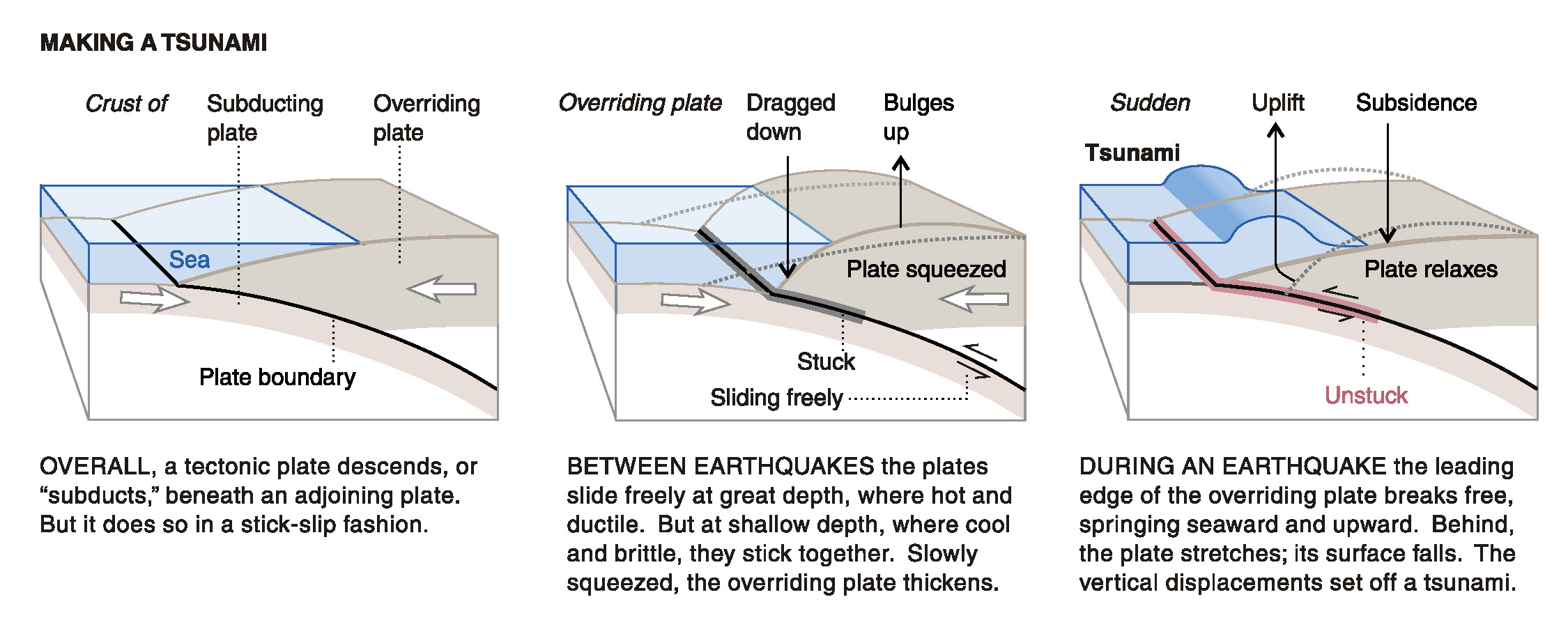 MAKING A TSUNAMI

Crust of

Subducting plate

Overriding plate

Sea

Plate boundary

OVERALL, a tectonic plate descends, or "subducts," beneath an adjoining plate. But it does so in a stick-slip fashion.

Overriding plate

Dragged down

Bulges up

Plate squeezed

Stuck

Sliding freely

BETWEEN EARTHQUAKES the plates slide freely at great depth, where hot and ductile. But at shallow depth, where cool and brittle, they stick together. Slowly squeezed, the overriding plate thickens.

Sudden

Uplift

Subsidence

Tsunami

Plate relaxes

Unstuck

DURING AN EARTHQUAKE the leading edge of the overriding plate breaks free, springing seaward and upward. Behind, the plate stretches; its surface falls. The vertical displacements set off a tsunami.